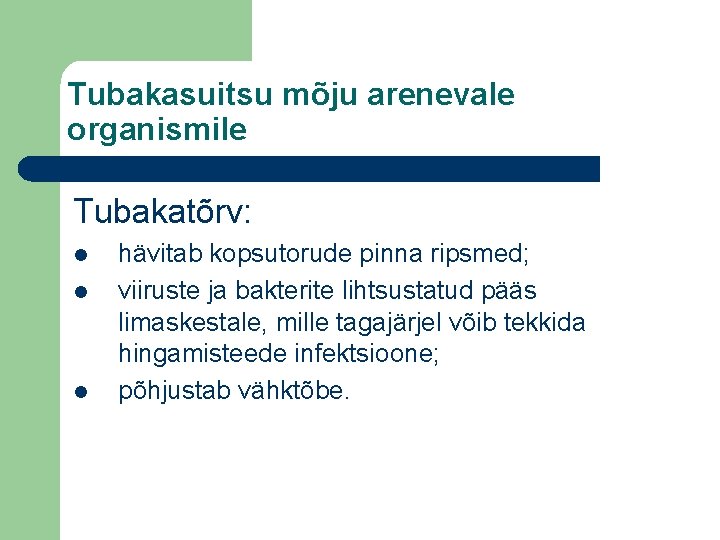 Tubakasuitsu mõju arenevale organismile

Tubakatõrv:

- hävitab kopsutorude pinna ripsmed;
- viiruste ja bakterite lihtsustatud pääs limaskestale, mille tagajärjel võib tekkida hingamisteede infektsioone;
- põhjustab vähktõbe.